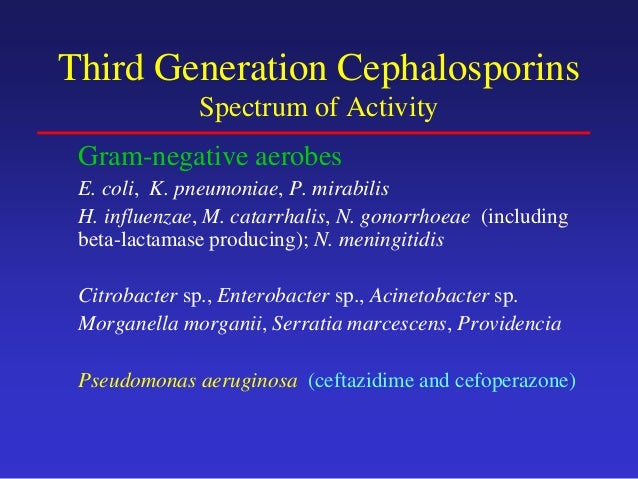 Third Generation Cephalosporins
Spectrum of Activity

Gram-negative aerobes

E. coli, K. pneumoniae, P. mirabilis

H. influenzae, M. catarrhalis, N. gonorrhoeae (including beta-lactamase producing); N. meningitidis

Citrobacter sp., Enterobacter sp., Acinetobacter sp.

Morganella morganii, Serratia marcescens, Providencia

Pseudomonas aeruginosa (ceftazidime and cefoperazone)